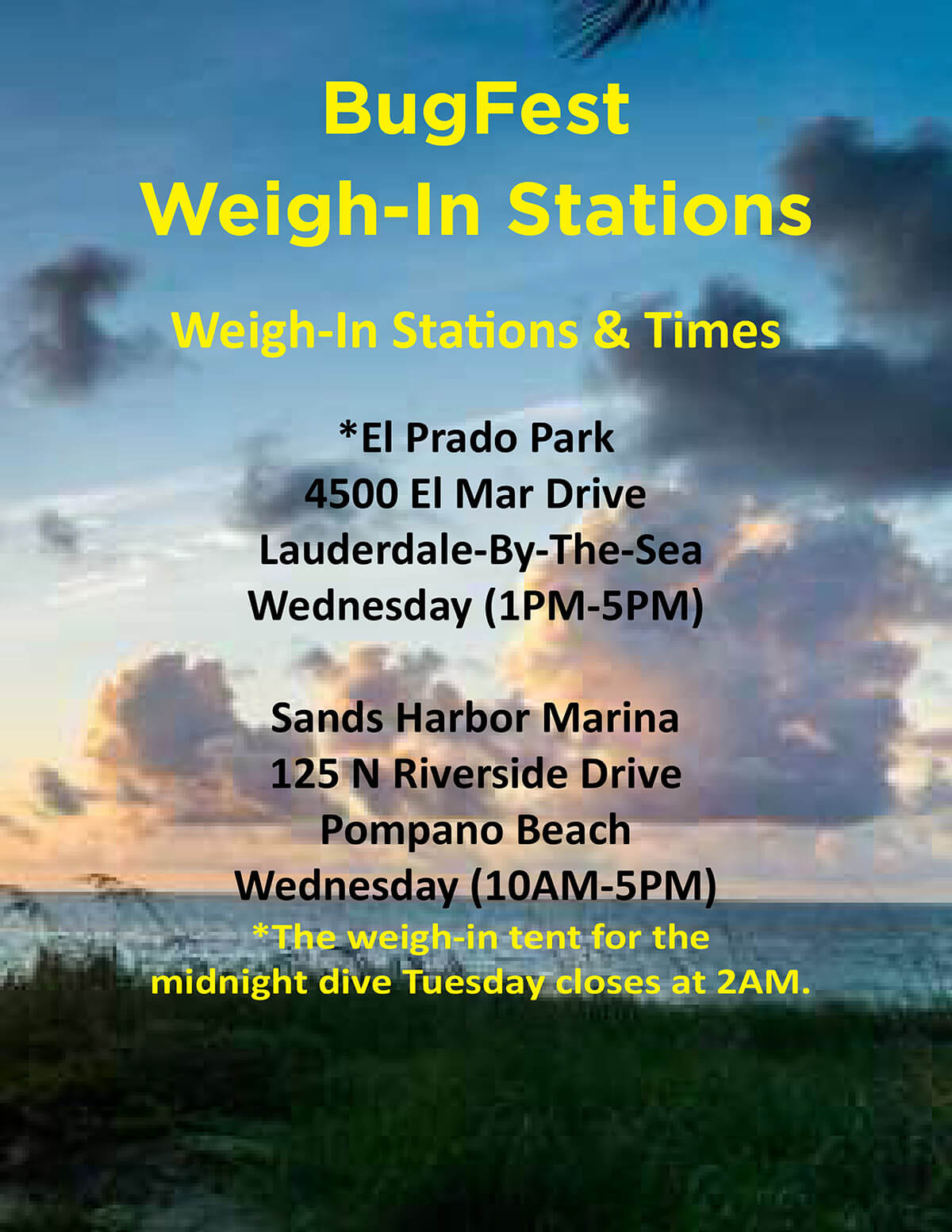 BugFest
Weigh-In Stations

Weigh-In Stations & Times

*El Prado Park
4500 El Mar Drive
Lauderdale-By-The-Sea
Wednesday (1PM-5PM)

Sands Harbor Marina
125 N Riverside Drive
Pompano Beach
Wednesday (10AM-5PM)
*The weigh-in tent for the midnight dive Tuesday closes at 2AM.